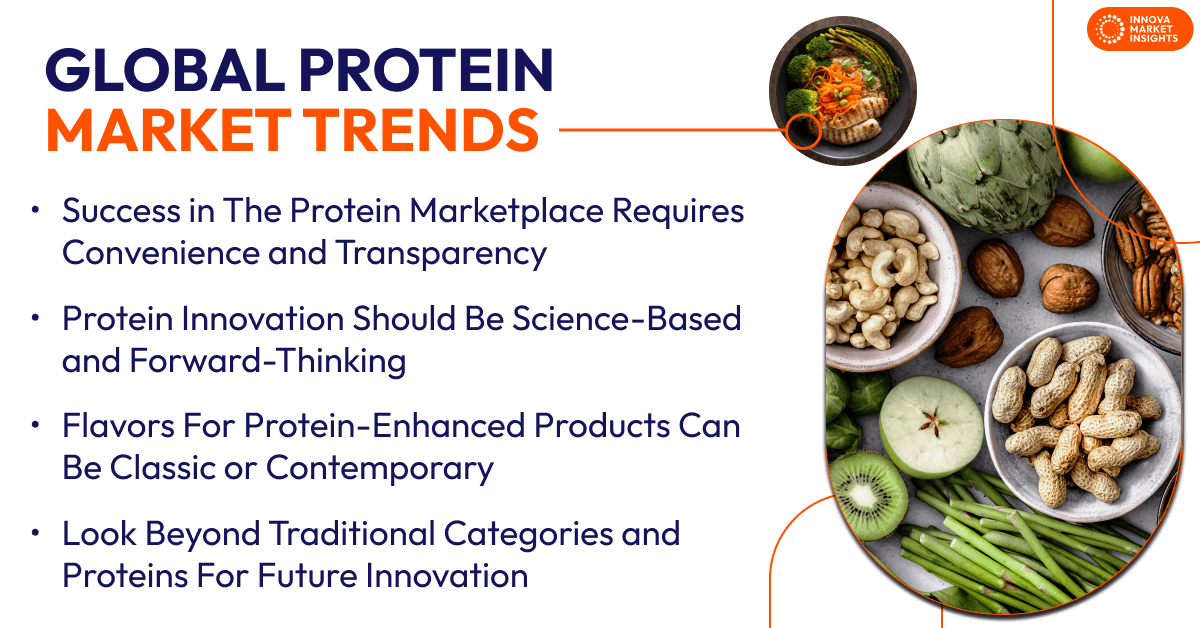 GLOBAL PROTEIN MARKET TRENDS

INNOVA MARKET INSIGHTS

• Success in The Protein Marketplace Requires Convenience and Transparency

• Protein Innovation Should Be Science-Based and Forward-Thinking

• Flavors For Protein-Enhanced Products Can Be Classic or Contemporary

• Look Beyond Traditional Categories and Proteins For Future Innovation